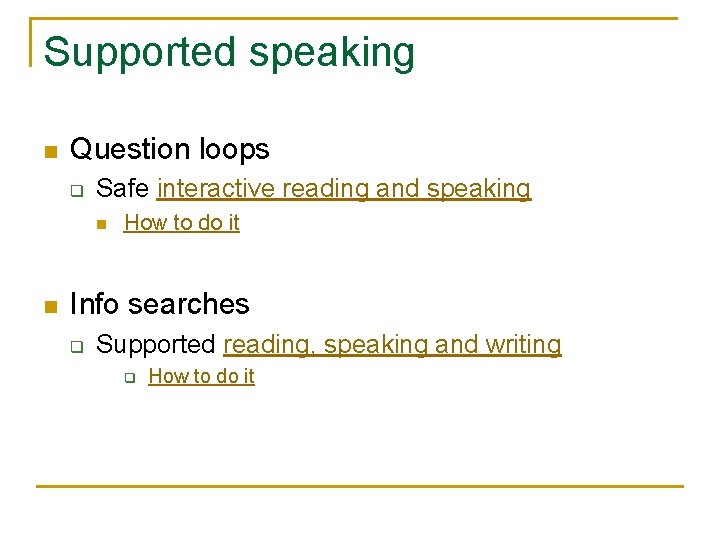 Supported speaking

Question loops

Safe interactive reading and speaking

How to do it

Info searches

Supported reading, speaking and writing

How to do it